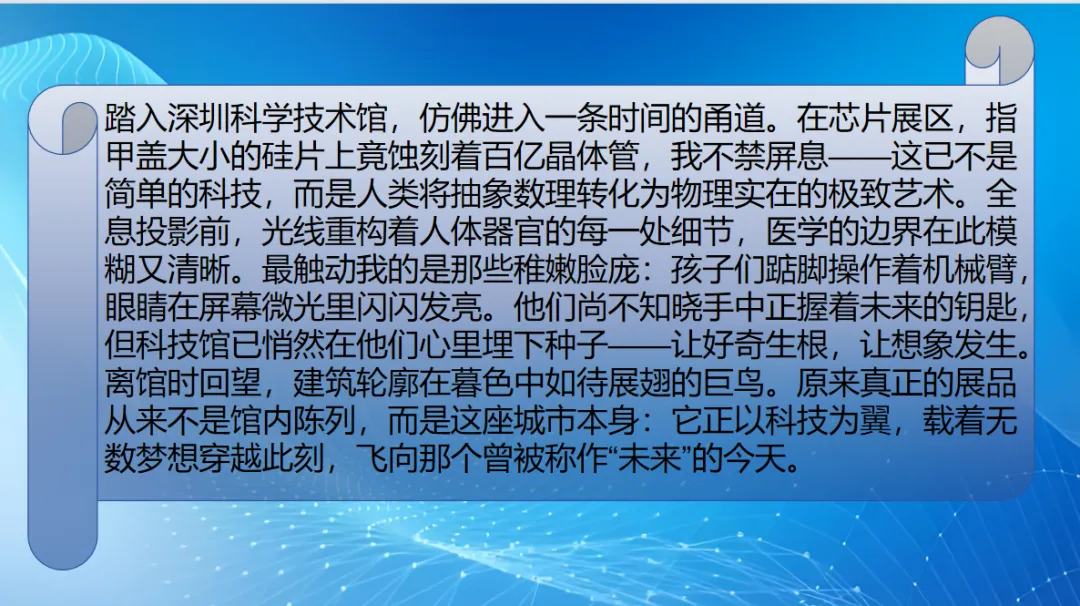 踏入深圳科学技术馆，仿佛进入一条时间的甬道。在芯片展区，指甲盖大小的硅片上竟蚀刻着百亿晶体管，我不禁屏息——这已不是简单的科技，而是人类将抽象数理转化为物理实在的极致艺术。全息投影前，光线重构着人体器官的每一处细节，医学的边界在此模糊又清晰。最触动我的是那些稚嫩脸庞：孩子们踮脚操作着机械臂，眼睛在屏幕微光里闪闪发亮。他们尚不知晓手中正握着未来的钥匙，但科技馆已悄然在他们心里埋下种子——让好奇生根，让想象发生。离馆时回望，建筑轮廓在暮色中如待展翅的巨鸟。原来真正的展品从来不是馆内陈列，而是这座城市本身：它正以科技为翼，载着无数梦想穿越此刻，飞向那个曾被称作“未来”的今天。